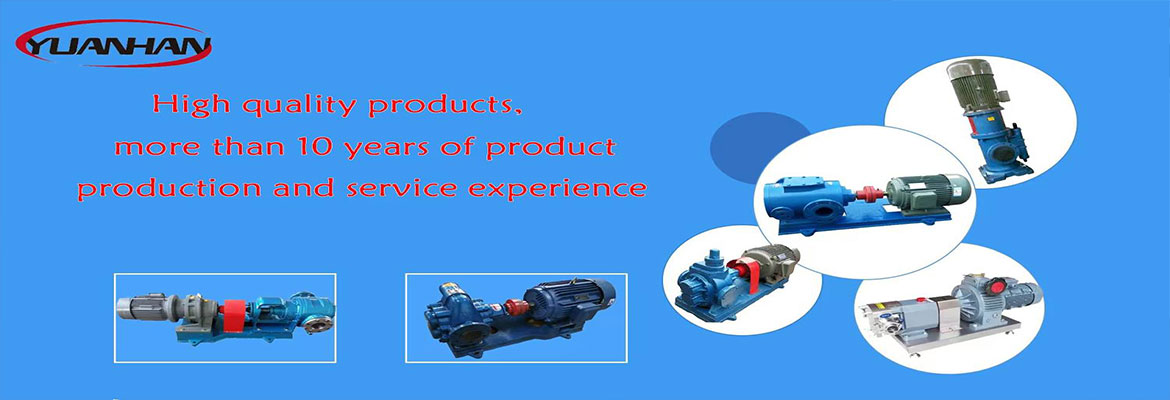 YUANHAN

High quality products,
more than 10 years of product
production and service experience